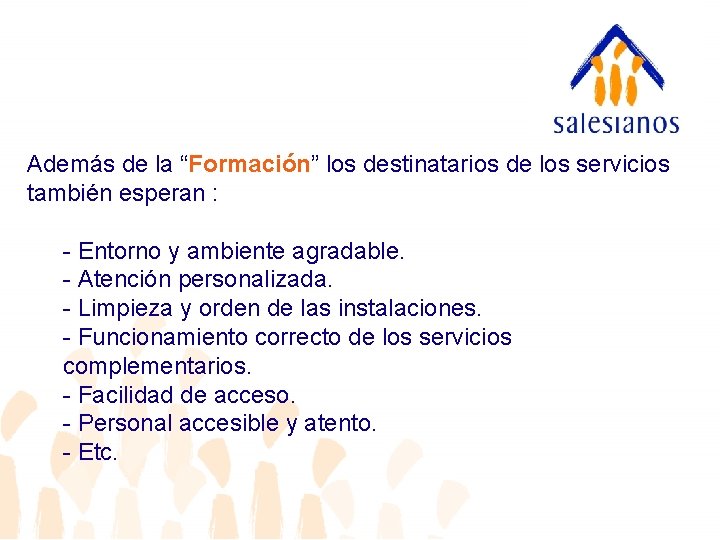 salesianos

Además de la “Formación” los destinatarios de los servicios también esperan :

- Entorno y ambiente agradable.
- Atención personalizada.
- Limpieza y orden de las instalaciones.
- Funcionamiento correcto de los servicios complementarios.
- Facilidad de acceso.
- Personal accesible y atento.
- Etc.